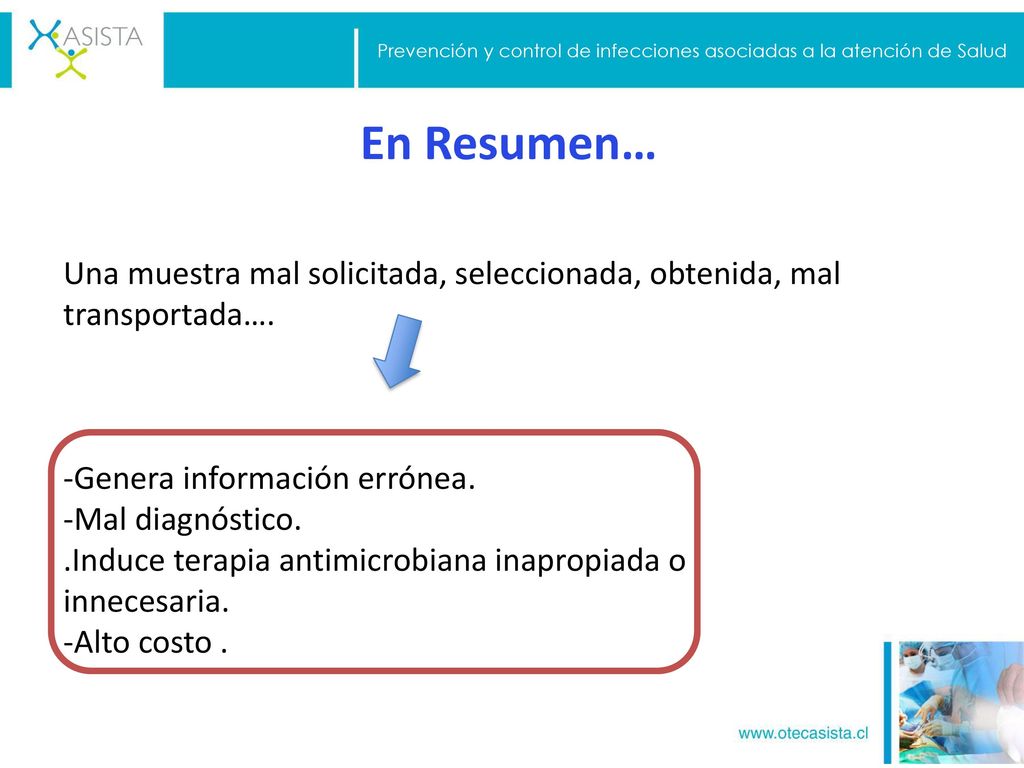 ASISTA

Prevención y control de infecciones asociadas a la atención de Salud

En Resumen…

Una muestra mal solicitada, seleccionada, obtenida, mal transportada….

-Genera información errónea.
-Mal diagnóstico.
.Induce terapia antimicrobiana inapropiada o innecesaria.
-Alto costo .

www.otecasista.cl